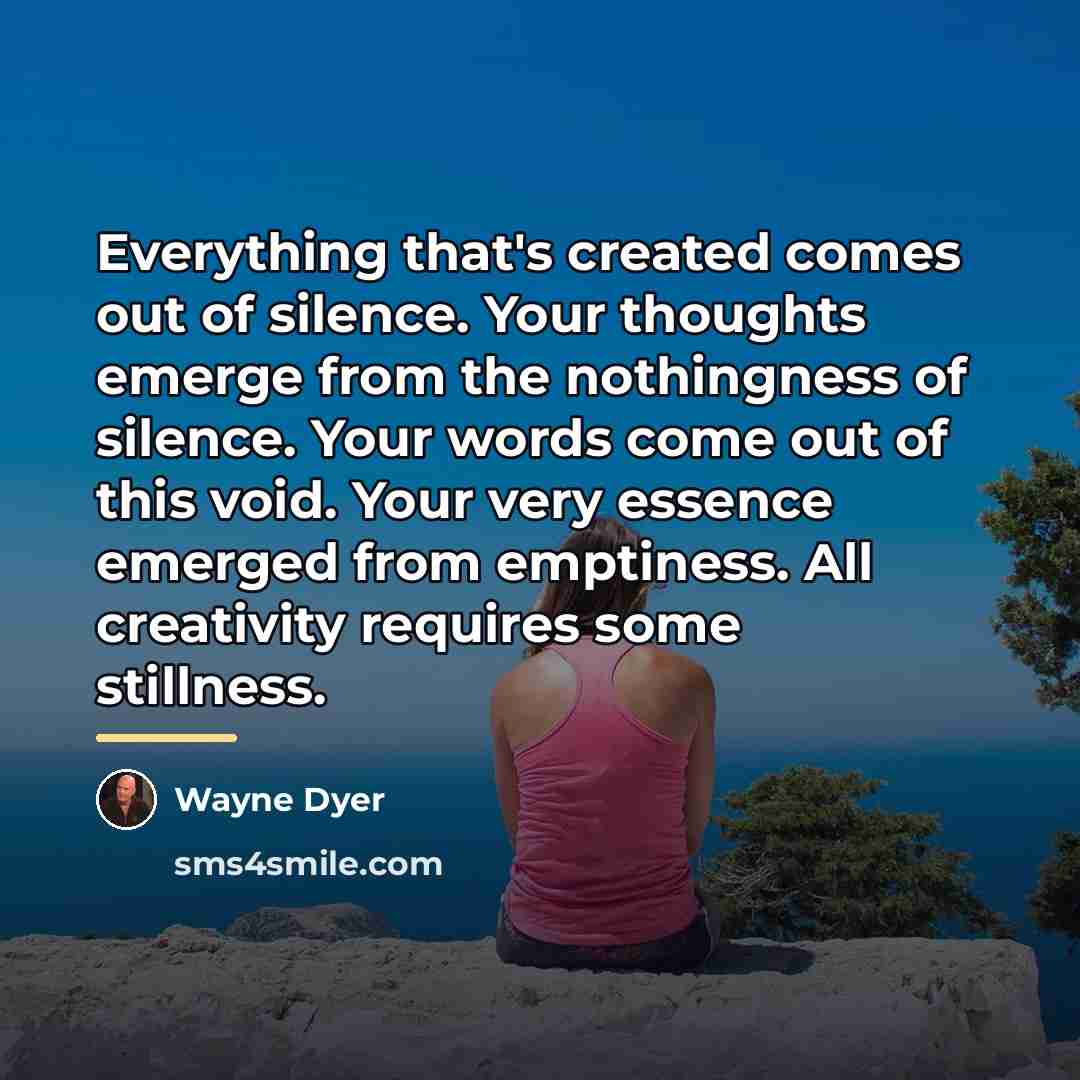 Everything that's created comes out of silence. Your thoughts emerge from the nothingness of silence. Your words come out of this void. Your very essence emerged from emptiness. All creativity requires some stillness.

Wayne Dyer

sms4smile.com